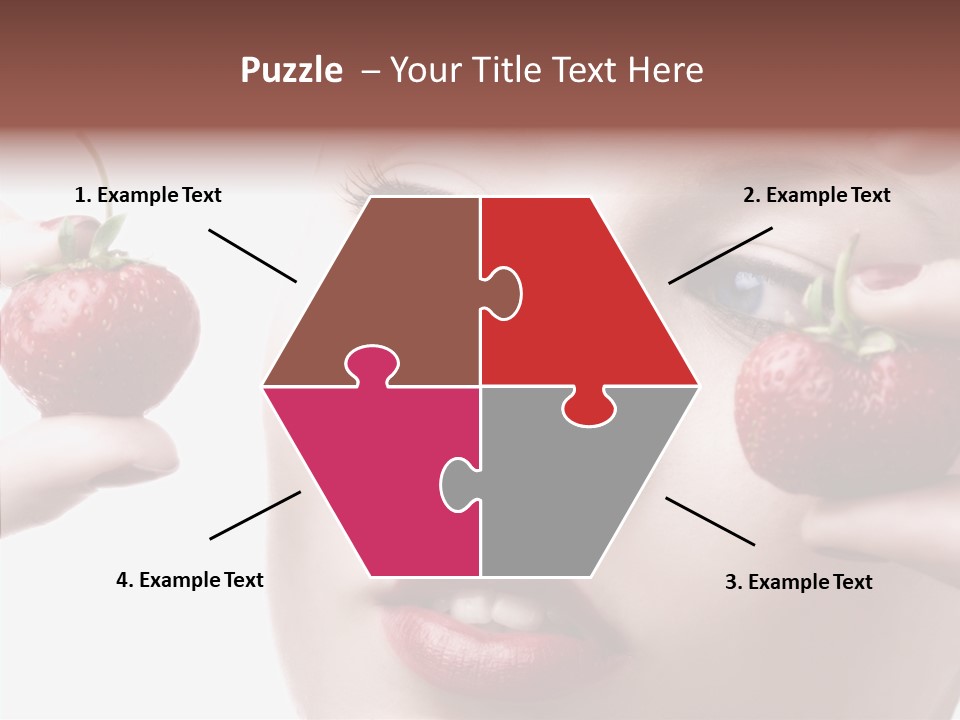 Puzzle – Your Title Text Here

1. Example Text

2. Example Text

4. Example Text

3. Example Text